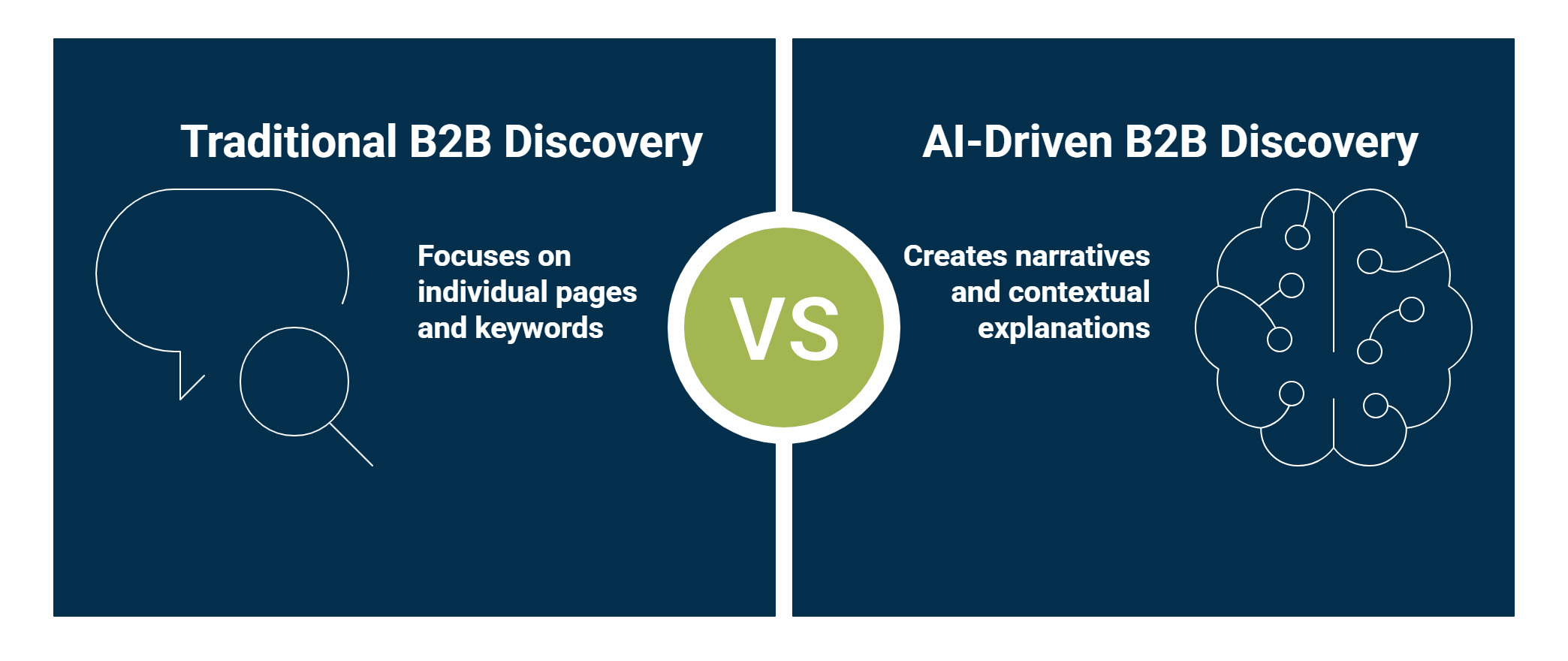 Traditional B2B Discovery

Focuses on individual pages and keywords

VS

AI-Driven B2B Discovery

Creates narratives and contextual explanations